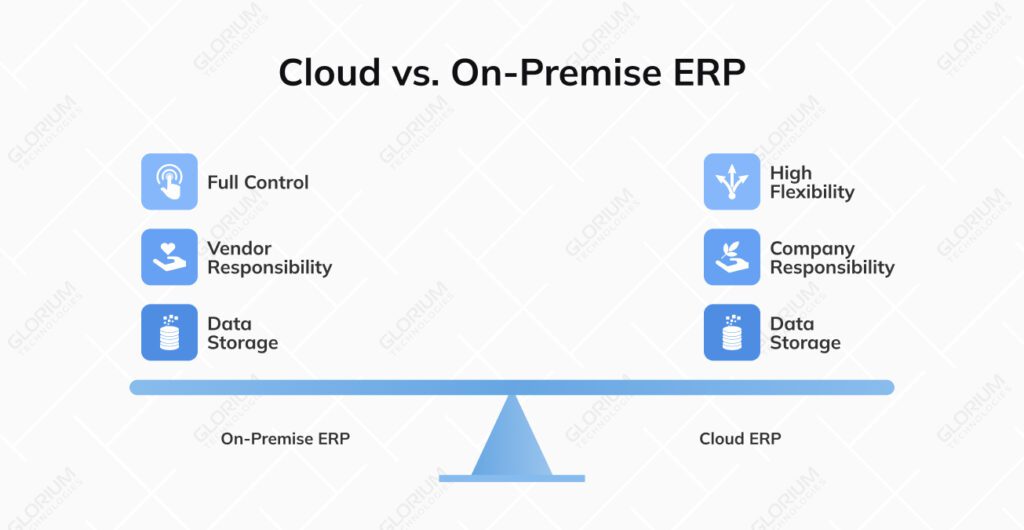 Cloud vs. On-Premise ERP

Full Control

Vendor Responsibility

Data Storage

High Flexibility

Company Responsibility

Data Storage

On-Premise ERP

Cloud ERP

GLORIUM TECHNOLOGIES